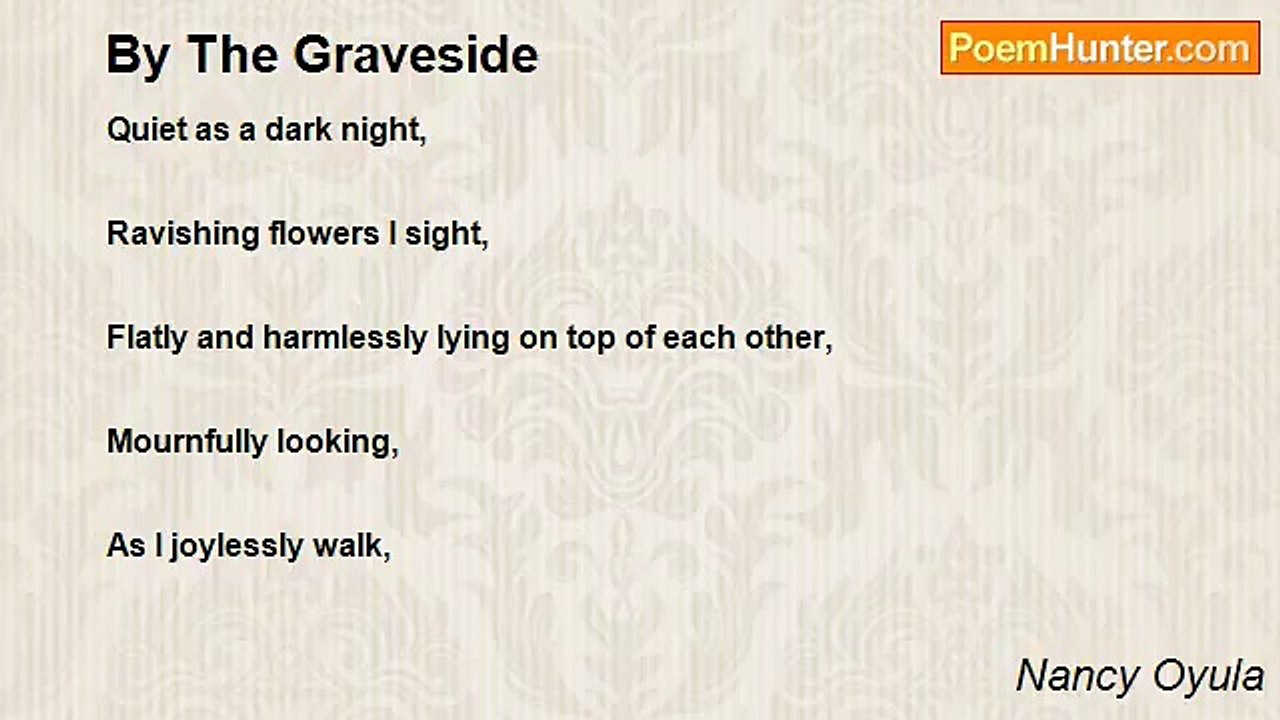 By The Graveside

PoemHunter.com

Quiet as a dark night,

Ravishing flowers I sight,

Flatly and harmlessly lying on top of each other,

Mournfully looking,

As I joylessly walk,

Nancy Oyula